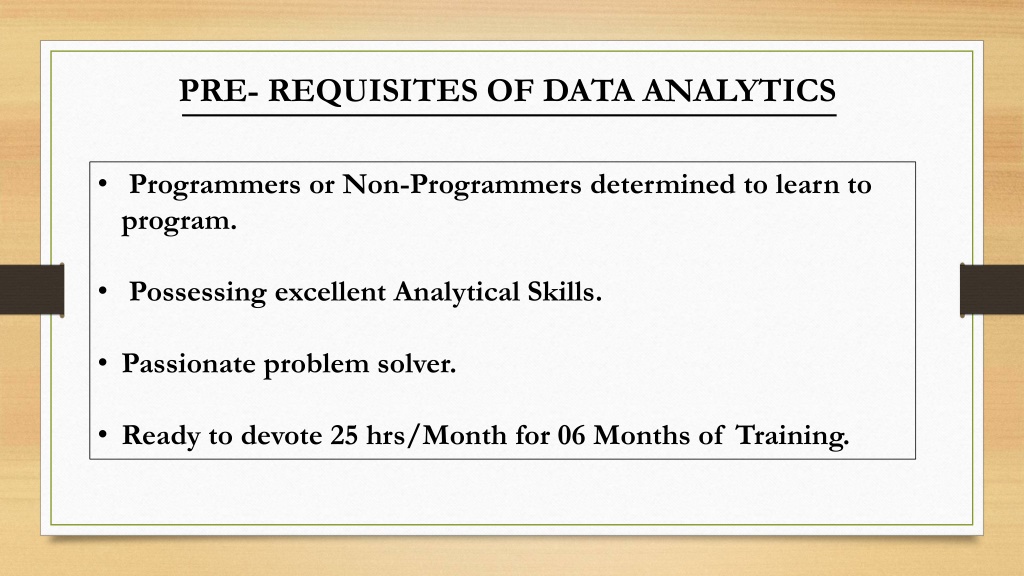 PRE- REQUISITES OF DATA ANALYTICS

• Programmers or Non-Programmers determined to learn to program.

• Possessing excellent Analytical Skills.

• Passionate problem solver.

• Ready to devote 25 hrs/Month for 06 Months of Training.